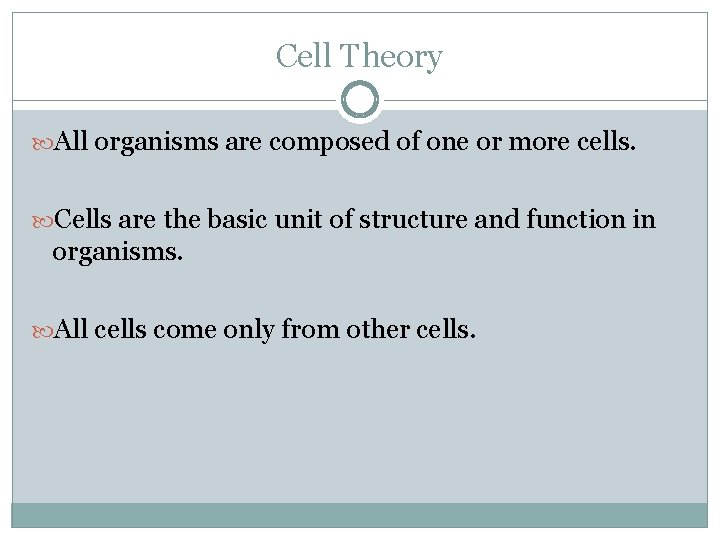 Cell Theory

All organisms are composed of one or more cells.

Cells are the basic unit of structure and function in organisms.

All cells come only from other cells.